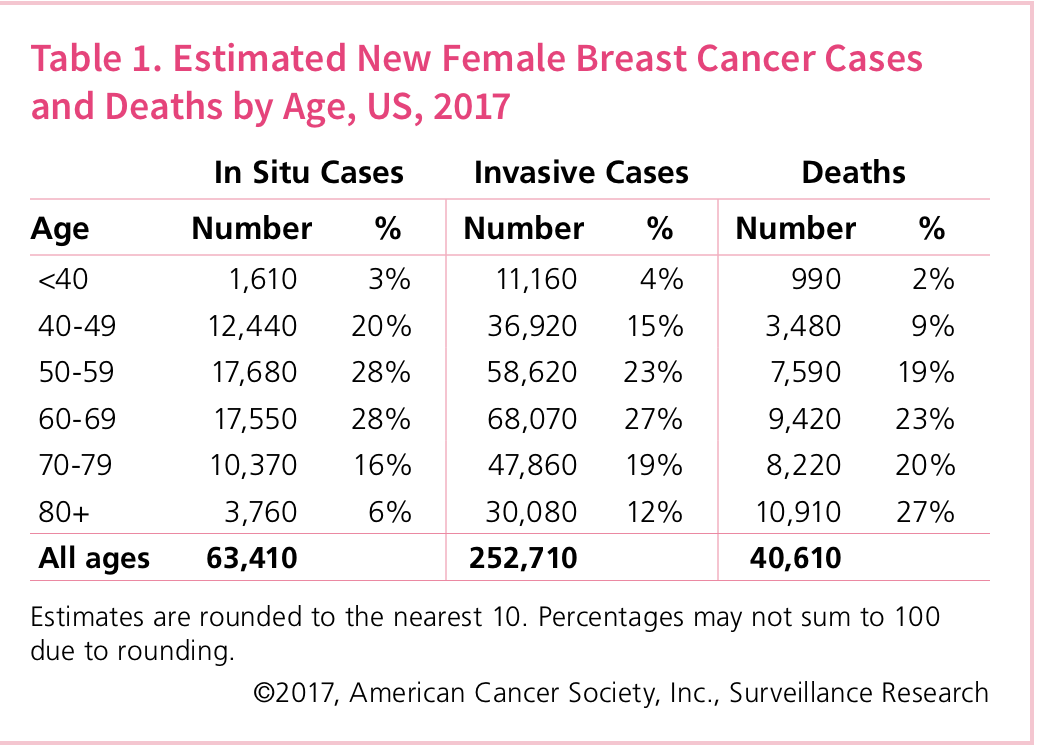 Table 1. Estimated New Female Breast Cancer Cases and Deaths by Age, US, 2017

| | In Situ Cases | | Invasive Cases | | Deaths | |
|---|---|---|---|---|---|---|
| Age | Number | % | Number | % | Number | % |
| <40 | 1,610 | 3% | 11,160 | 4% | 990 | 2% |
| 40-49 | 12,440 | 20% | 36,920 | 15% | 3,480 | 9% |
| 50-59 | 17,680 | 28% | 58,620 | 23% | 7,590 | 19% |
| 60-69 | 17,550 | 28% | 68,070 | 27% | 9,420 | 23% |
| 70-79 | 10,370 | 16% | 47,860 | 19% | 8,220 | 20% |
| 80+ | 3,760 | 6% | 30,080 | 12% | 10,910 | 27% |
| All ages | 63,410 | | 252,710 | | 40,610 | |

Estimates are rounded to the nearest 10. Percentages may not sum to 100 due to rounding.

©2017, American Cancer Society, Inc., Surveillance Research